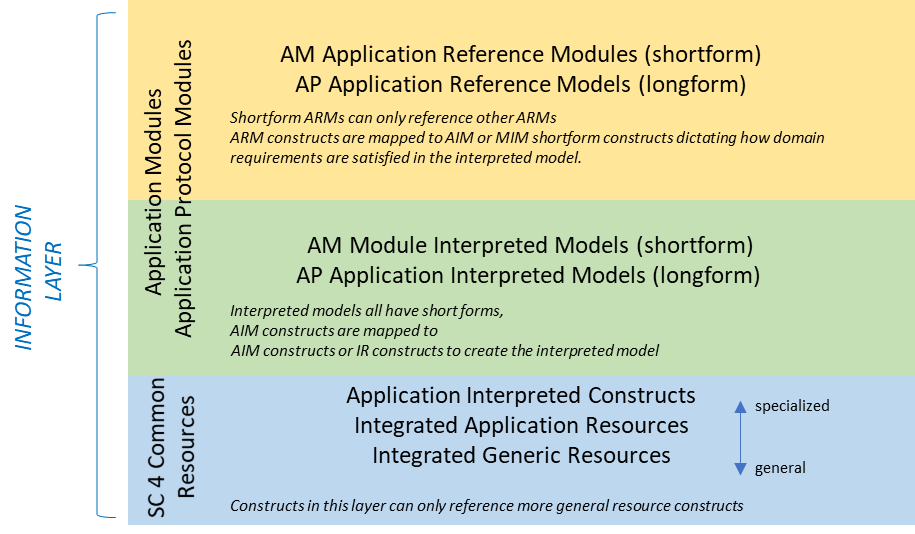 INFORMATION LAYER

Application Modules
Application Protocol Modules

AM Application Reference Modules (shortform)
AP Application Reference Models (longform)

Shortform ARMs can only reference other ARMs
ARM constructs are mapped to AIM or MIM shortform constructs dictating how domain requirements are satisfied in the interpreted model.

AM Module Interpreted Models (shortform)
AP Application Interpreted Models (longform)

Interpreted models all have short forms,
AIM constructs are mapped to
AIM constructs or IR constructs to create the interpreted model

SC 4 Common Resources

Application Interpreted Constructs
Integrated Application Resources
Integrated Generic Resources

specialized
general

Constructs in this layer can only reference more general resource constructs